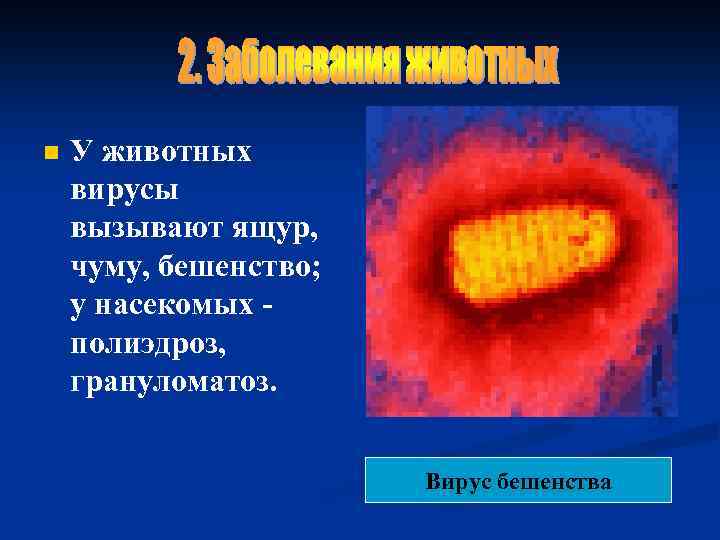 2. Заболевания животных

У животных вирусы вызывают ящур, чуму, бешенство; у насекомых - полиэдроз, грануломатоз.

Вирус бешенства